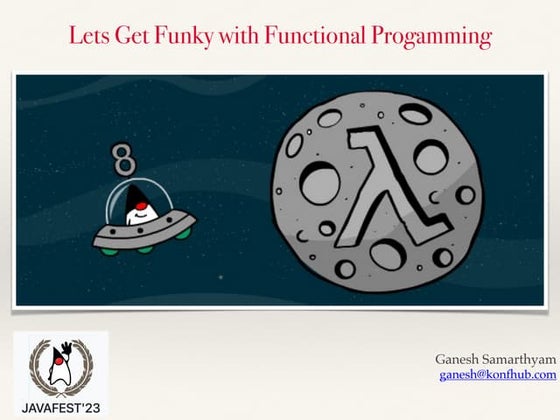 Lets Get Funky with Functional Progamming

8

λ

JAVAFEST'23

Ganesh Samarthyam
ganesh@konfhub.com